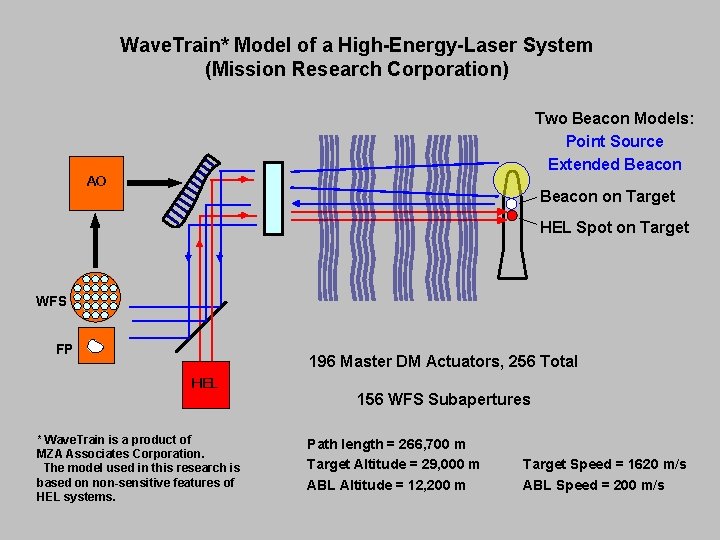 WaveTrain* Model of a High-Energy-Laser System
(Mission Research Corporation)

Two Beacon Models:
Point Source
Extended Beacon

AO

Beacon on Target

HEL Spot on Target

WFS

FP

HEL

196 Master DM Actuators, 256 Total

156 WFS Subapertures

* WaveTrain is a product of MZA Associates Corporation.
The model used in this research is based on non-sensitive features of HEL systems.

Path length = 266,700 m
Target Altitude = 29,000 m
ABL Altitude = 12,200 m

Target Speed = 1620 m/s
ABL Speed = 200 m/s